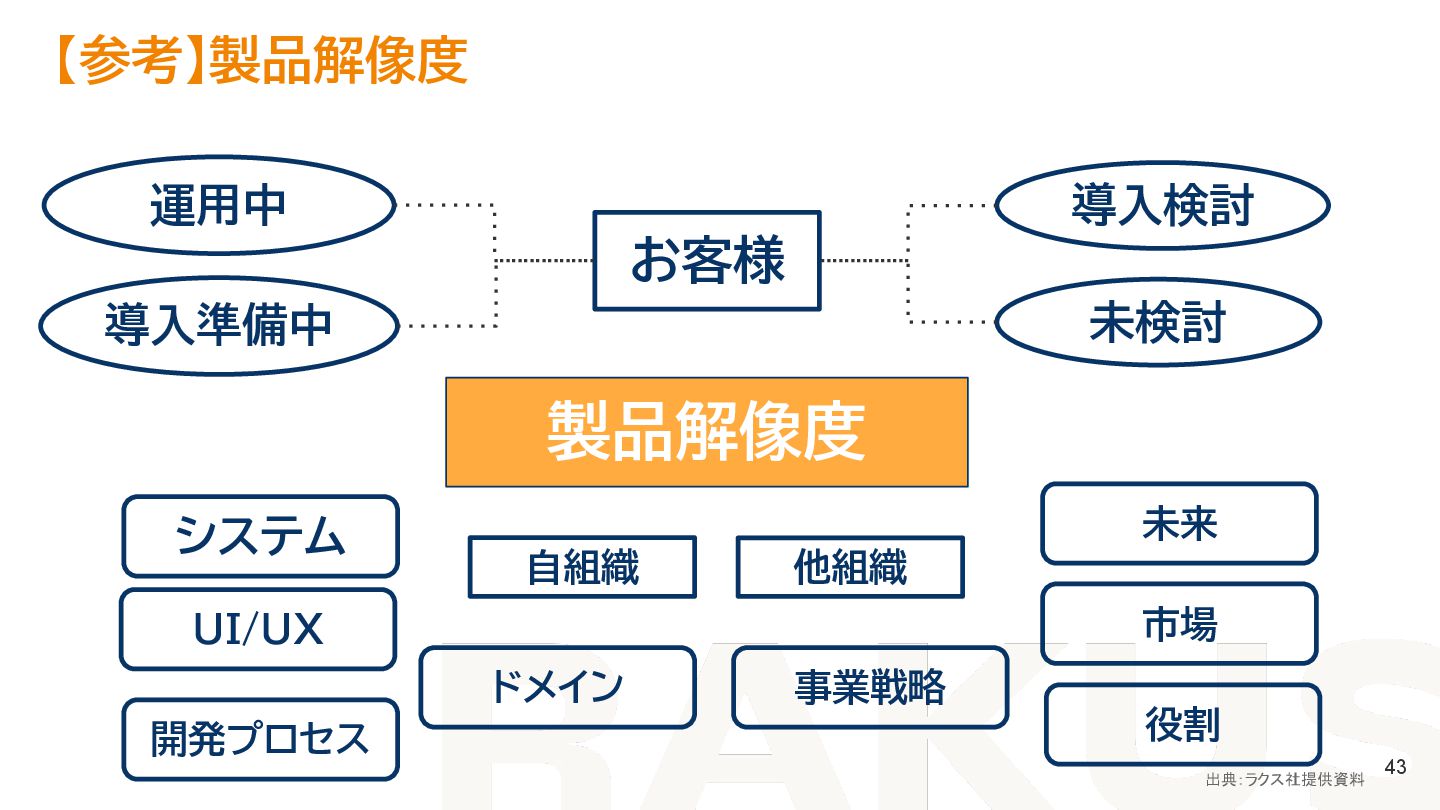 【参考】製品解像度

運用中

導入準備中

お客様

導入検討

未検討

製品解像度

システム

UI/UX

開発プロセス

自組織

他組織

ドメイン

事業戦略

未来

市場

役割

RAKUS

出典:ラクス社提供資料

43